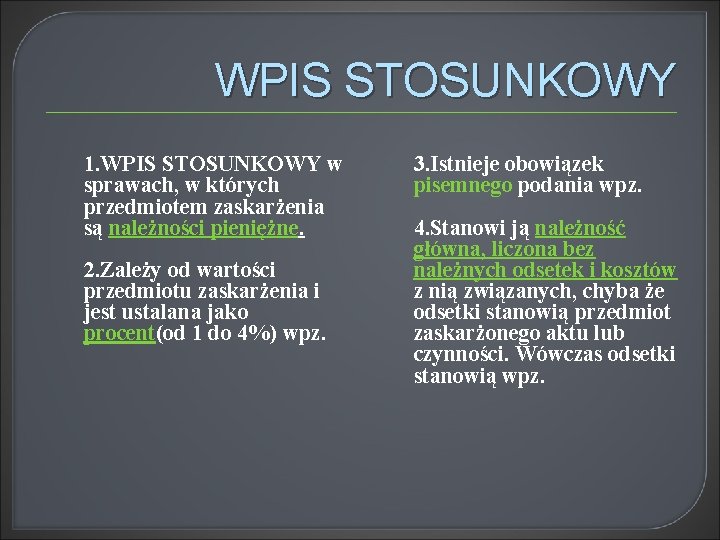 WPIS STOSUNKOWY

1.WPIS STOSUNKOWY w sprawach, w których przedmiotem zaskarżenia są należności pieniężne.

2.Zależy od wartości przedmiotu zaskarżenia i jest ustalana jako procent(od 1 do 4%) wpz.

3.Istnieje obowiązek pisemnego podania wpz.

4.Stanowi ją należność główna, liczona bez należnych odsetek i kosztów z nią związanych, chyba że odsetki stanowią przedmiot zaskarżonego aktu lub czynności. Wówczas odsetki stanowią wpz.